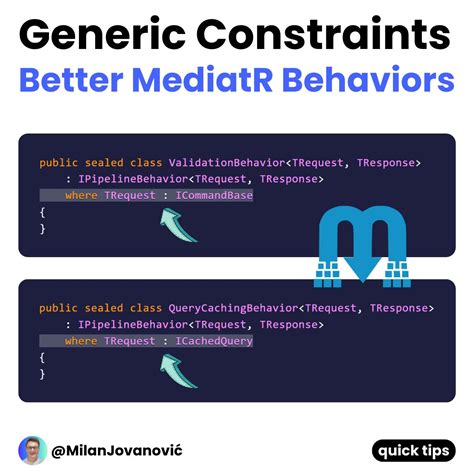 Generic Constraints
Better MediatR Behaviors

public sealed class ValidationBehavior<TRequest, TResponse>
    : IPipelineBehavior<TRequest, TResponse>
    where TRequest : ICommandBase
{
}

public sealed class QueryCachingBehavior<TRequest, TResponse>
    : IPipelineBehavior<TRequest, TResponse>
    where TRequest : ICachedQuery
{
}

@MilanJovanović

quick tips